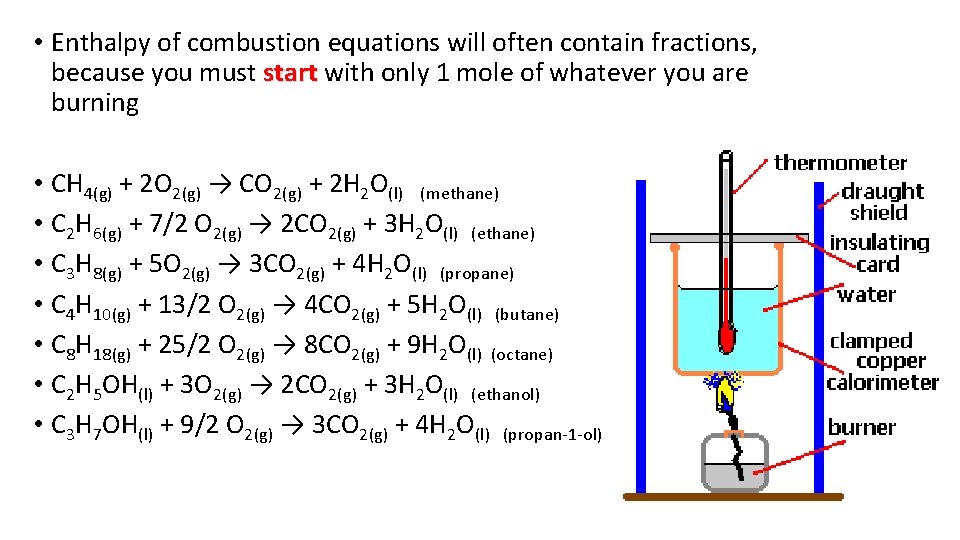 • Enthalpy of combustion equations will often contain fractions, because you must start with only 1 mole of whatever you are burning

• $CH_{4(g)} + 2O_{2(g)} \rightarrow CO_{2(g)} + 2H_2O_{(l)}$ (methane)
• $C_2H_{6(g)} + 7/2\ O_{2(g)} \rightarrow 2CO_{2(g)} + 3H_2O_{(l)}$ (ethane)
• $C_3H_{8(g)} + 5O_{2(g)} \rightarrow 3CO_{2(g)} + 4H_2O_{(l)}$ (propane)
• $C_4H_{10(g)} + 13/2\ O_{2(g)} \rightarrow 4CO_{2(g)} + 5H_2O_{(l)}$ (butane)
• $C_8H_{18(g)} + 25/2\ O_{2(g)} \rightarrow 8CO_{2(g)} + 9H_2O_{(l)}$ (octane)
• $C_2H_5OH_{(l)} + 3O_{2(g)} \rightarrow 2CO_{2(g)} + 3H_2O_{(l)}$ (ethanol)
• $C_3H_7OH_{(l)} + 9/2\ O_{2(g)} \rightarrow 3CO_{2(g)} + 4H_2O_{(l)}$ (propan-1-ol)

thermometer
draught shield
insulating card
water
clamped copper calorimeter
burner